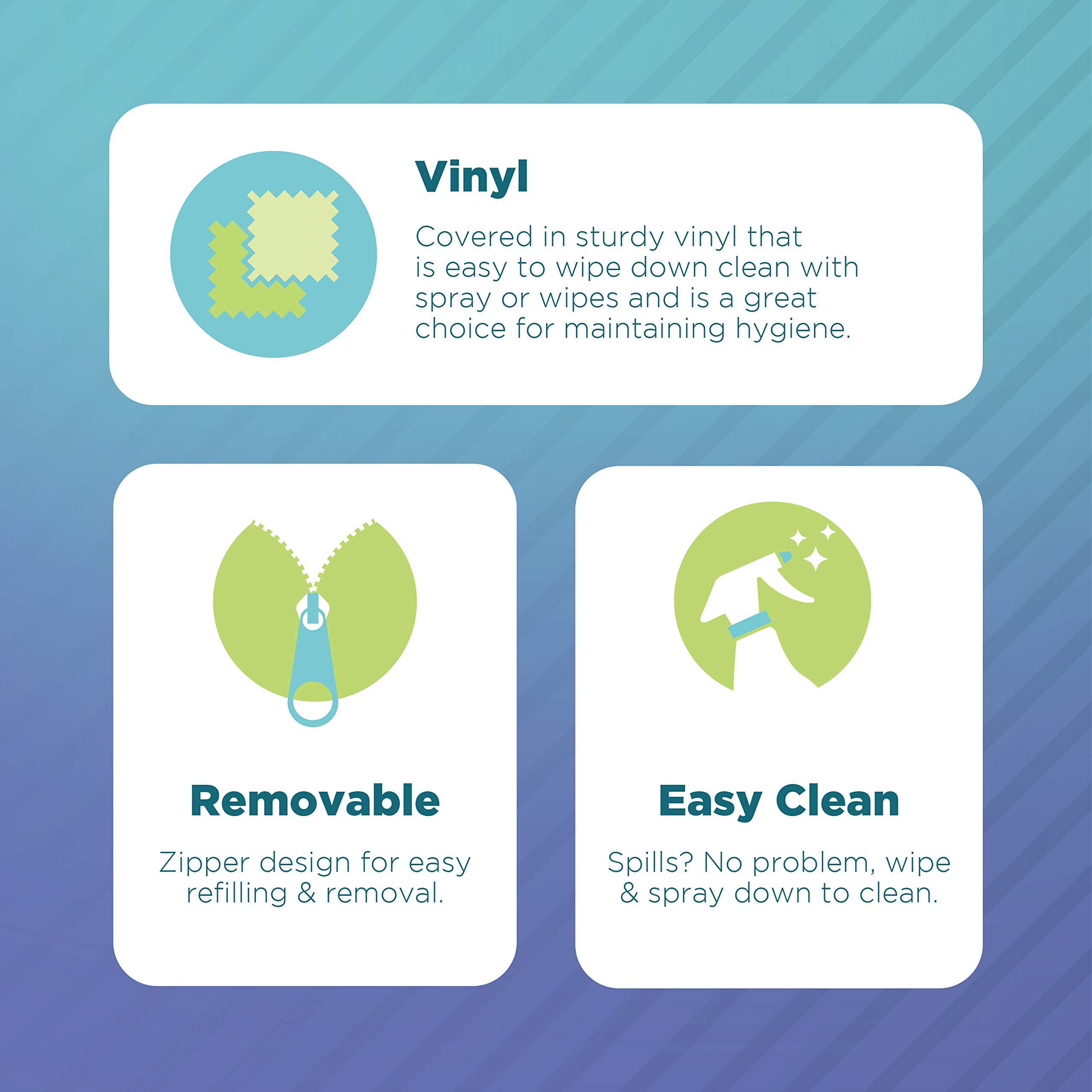 Vinyl

Covered in sturdy vinyl that is easy to wipe down clean with spray or wipes and is a great choice for maintaining hygiene.

Removable

Zipper design for easy refilling & removal.

Easy Clean

Spills? No problem, wipe & spray down to clean.